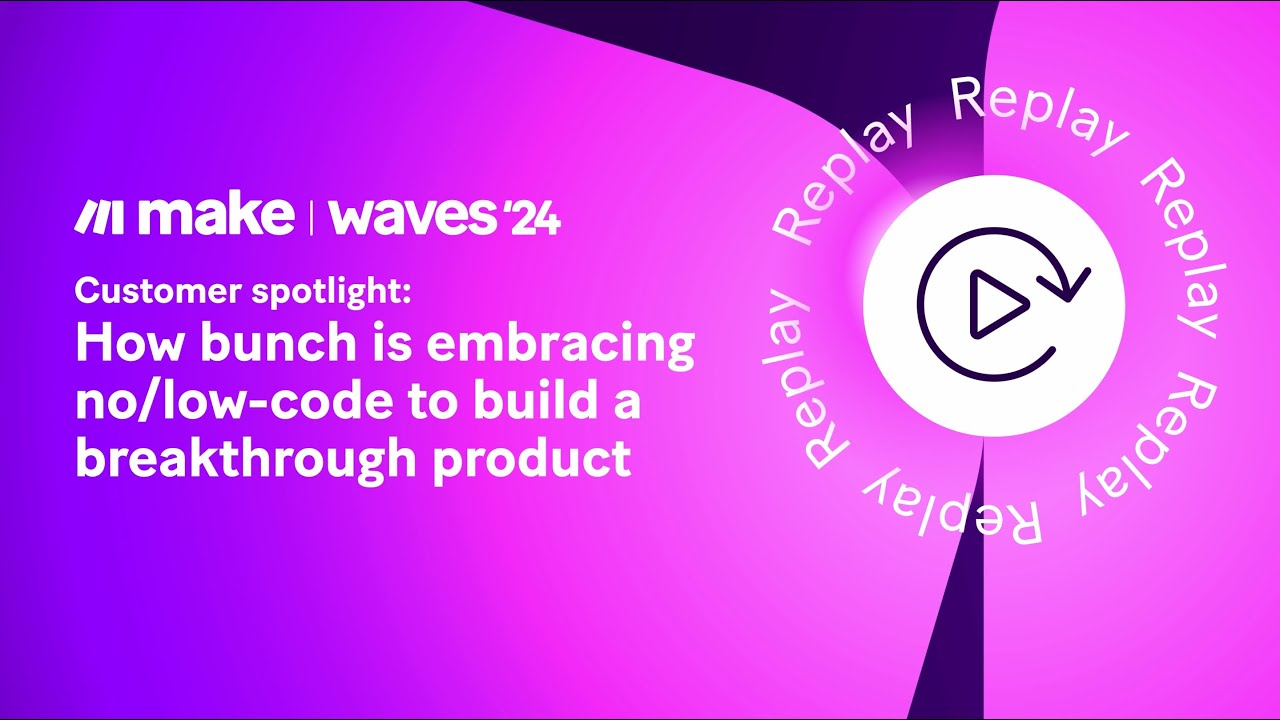 make | waves '24

Customer spotlight:
How bunch is embracing no/low-code to build a breakthrough product

Replay Replay Replay Replay Replay Replay